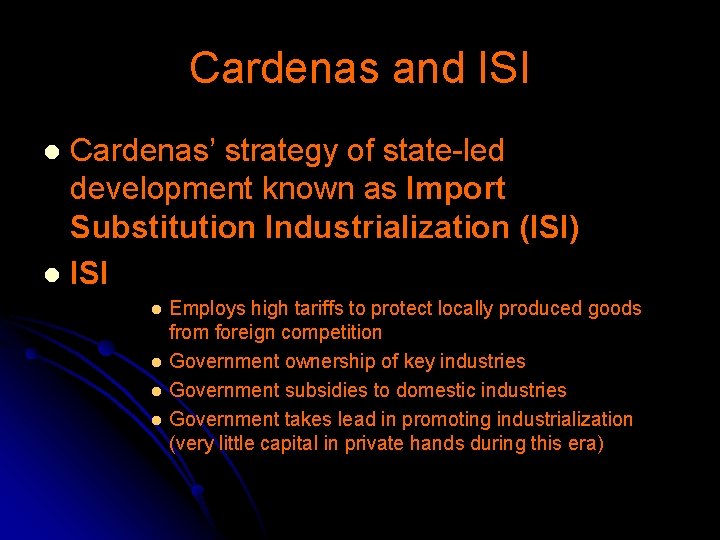 Cardenas and ISI

- Cardenas' strategy of state-led development known as Import Substitution Industrialization (ISI)
- ISI
  - Employs high tariffs to protect locally produced goods from foreign competition
  - Government ownership of key industries
  - Government subsidies to domestic industries
  - Government takes lead in promoting industrialization (very little capital in private hands during this era)